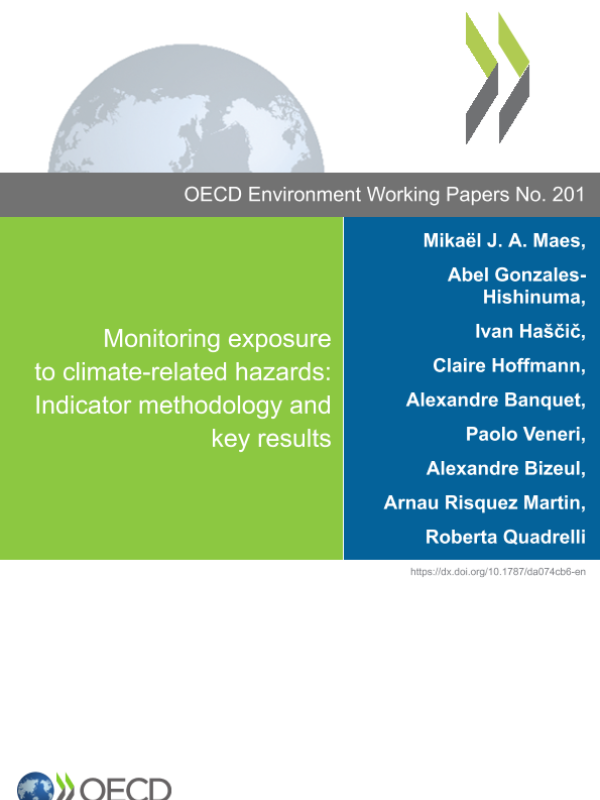 OECD Environment Working Papers No. 201

Monitoring exposure to climate-related hazards: Indicator methodology and key results

Mikaël J. A. Maes,

Abel Gonzales-Hishinuma,

Ivan Haščič,

Claire Hoffmann,

Alexandre Banquet,

Paolo Veneri,

Alexandre Bizeul,

Arnau Risquez Martin,

Roberta Quadrelli

https://dx.doi.org/10.1787/da074cb6-en

OECD